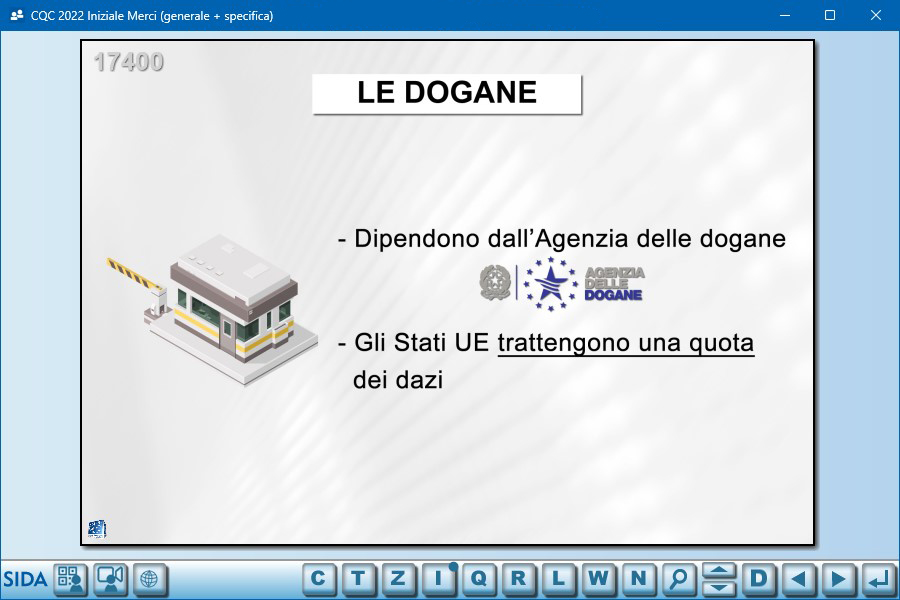 CQC 2022 Iniziale Merci (generale + specifica)

17400

LE DOGANE

- Dipendono dall'Agenzia delle dogane

AGENZIA DELLE DOGANE

- Gli Stati UE trattengono una quota dei dazi

SIDA

C T Z I Q R L W N D